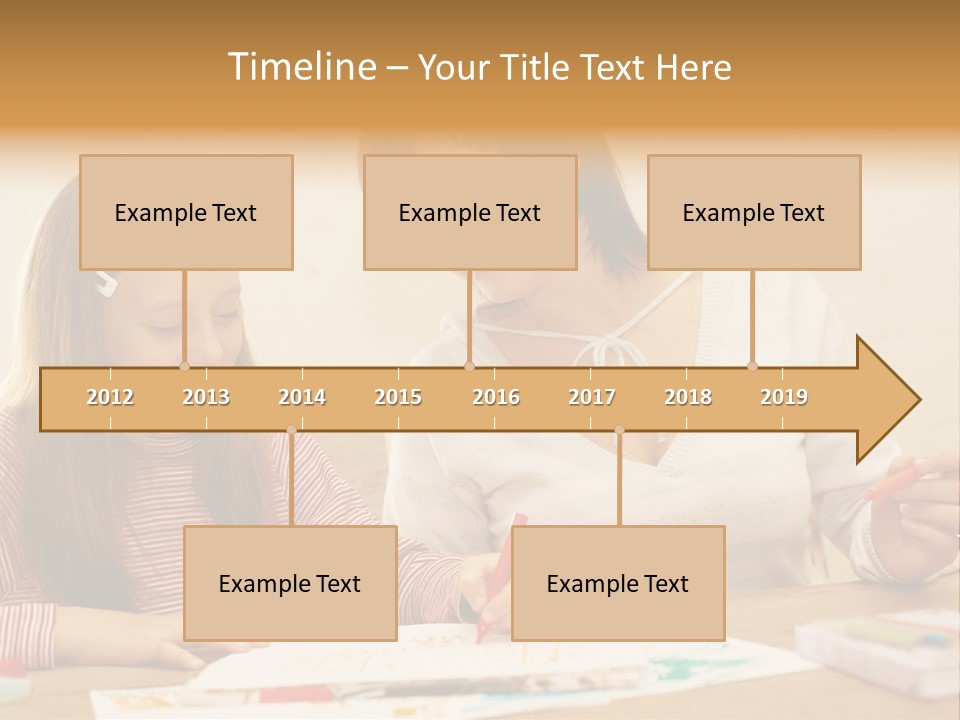 Timeline – Your Title Text Here

Example Text

Example Text

Example Text

2012 2013 2014 2015 2016 2017 2018 2019

Example Text

Example Text